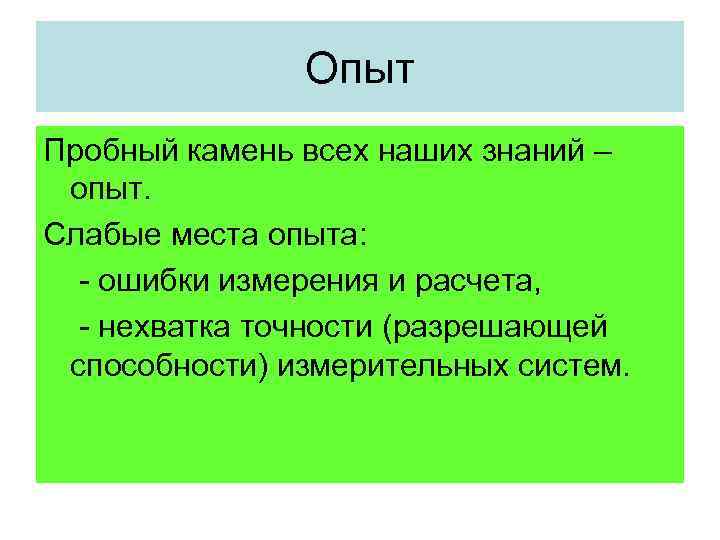 Опыт

Пробный камень всех наших знаний – опыт.

Слабые места опыта:

- ошибки измерения и расчета,

- нехватка точности (разрешающей способности) измерительных систем.